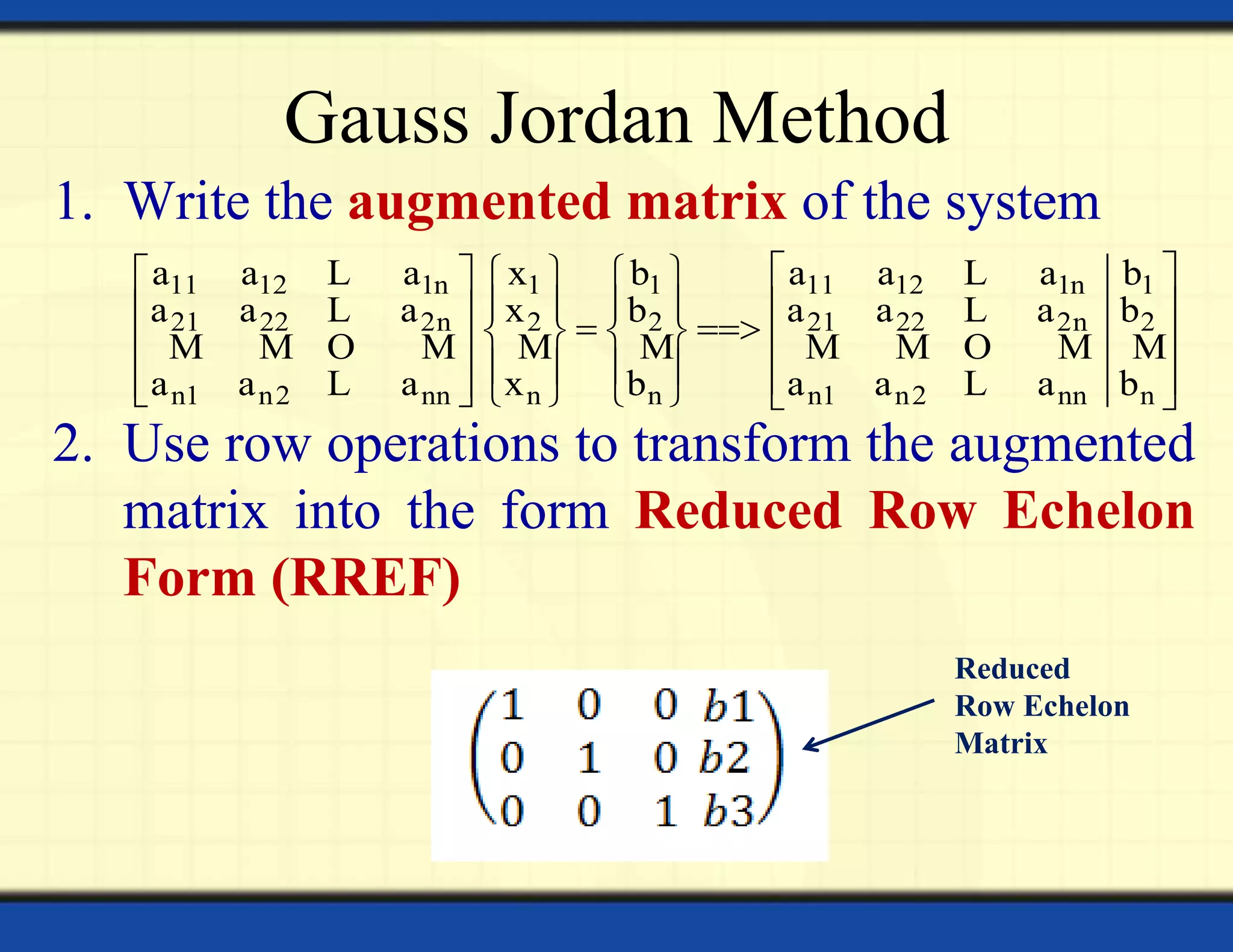 Gauss Jordan Method

1. Write the augmented matrix of the system

$\begin{bmatrix} a_{11} & a_{12} & L & a_{1n} \\ a_{21} & a_{22} & L & a_{2n} \\ M & M & O & M \\ a_{n1} & a_{n2} & L & a_{nn} \end{bmatrix} \begin{Bmatrix} x_1 \\ x_2 \\ M \\ x_n \end{Bmatrix} = \begin{Bmatrix} b_1 \\ b_2 \\ M \\ b_n \end{Bmatrix} ==> \left[\begin{array}{cccc|c} a_{11} & a_{12} & L & a_{1n} & b_1 \\ a_{21} & a_{22} & L & a_{2n} & b_2 \\ M & M & O & M & M \\ a_{n1} & a_{n2} & L & a_{nn} & b_n \end{array}\right]$

2. Use row operations to transform the augmented matrix into the form Reduced Row Echelon Form (RREF)

$\begin{pmatrix} 1 & 0 & 0 & b1 \\ 0 & 1 & 0 & b2 \\ 0 & 0 & 1 & b3 \end{pmatrix}$

Reduced Row Echelon Matrix